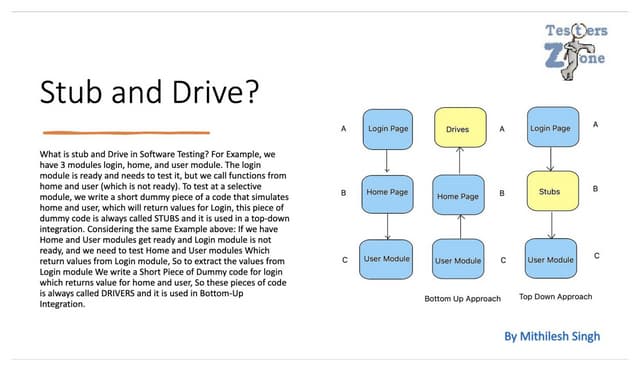 Testers Zone

Stub and Drive?

What is stub and Drive in Software Testing? For Example, we have 3 modules login, home, and user module. The login module is ready and needs to test it, but we call functions from home and user (which is not ready). To test at a selective module, we write a short dummy piece of a code that simulates home and user, which will return values for Login, this piece of dummy code is always called STUBS and it is used in a top-down integration. Considering the same Example above: If we have Home and User modules get ready and Login module is not ready, and we need to test Home and User modules Which return values from Login module, So to extract the values from Login module We write a Short Piece of Dummy code for login which returns value for home and user, So these pieces of code is always called DRIVERS and it is used in Bottom-Up Integration.

A Login Page
B Home Page
C User Module

Drives A
Home Page B
User Module C
Bottom Up Approach

Login Page A
Stubs B
User Module C
Top Down Approach

By Mithilesh Singh